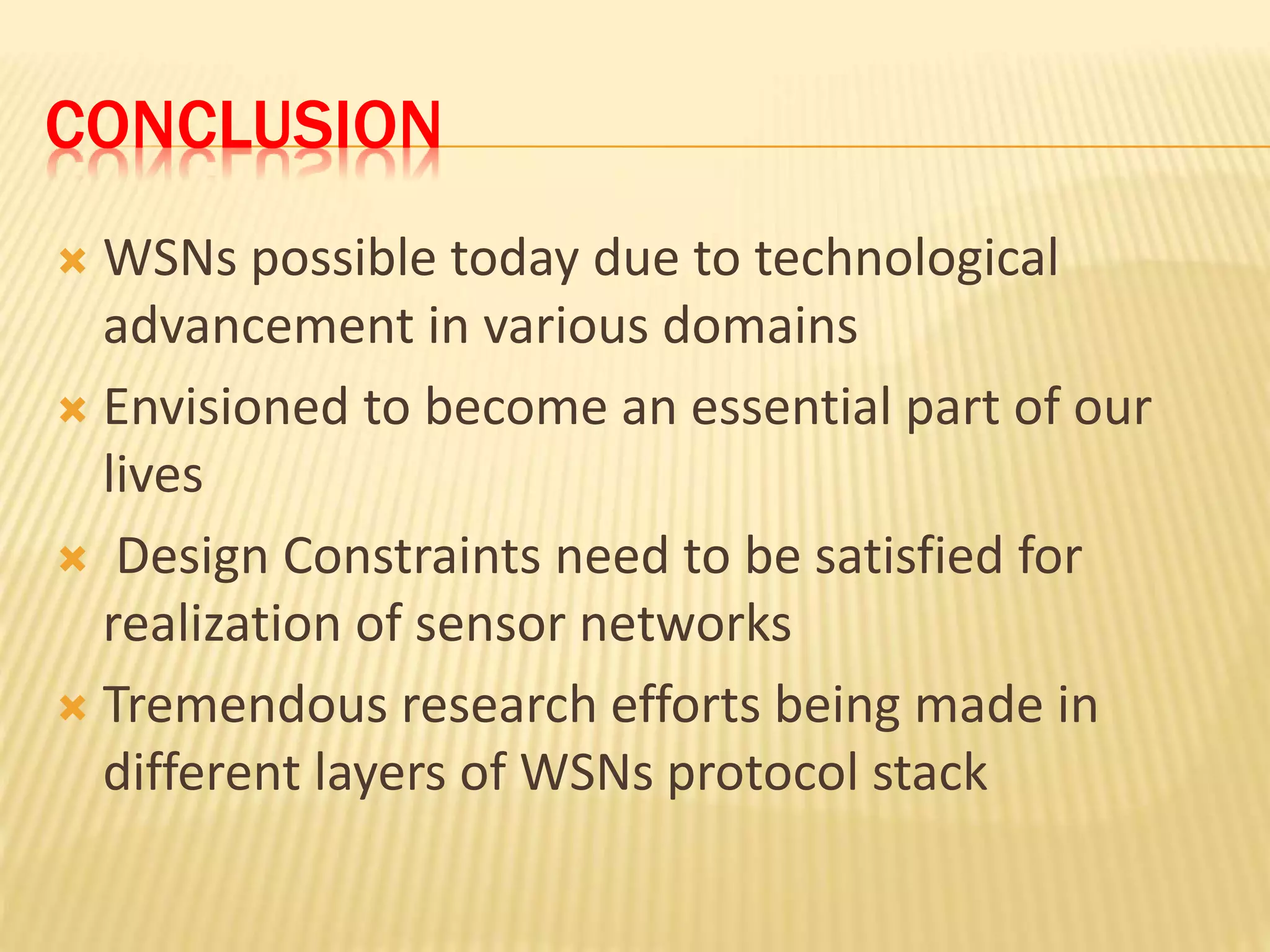 CONCLUSION

WSNs possible today due to technological advancement in various domains

Envisioned to become an essential part of our lives

Design Constraints need to be satisfied for realization of sensor networks

Tremendous research efforts being made in different layers of WSNs protocol stack